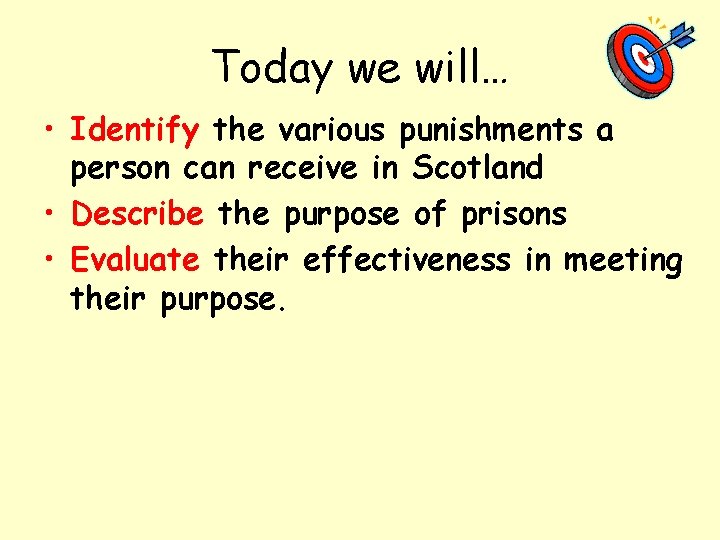 Today we will…

• Identify the various punishments a person can receive in Scotland
• Describe the purpose of prisons
• Evaluate their effectiveness in meeting their purpose.